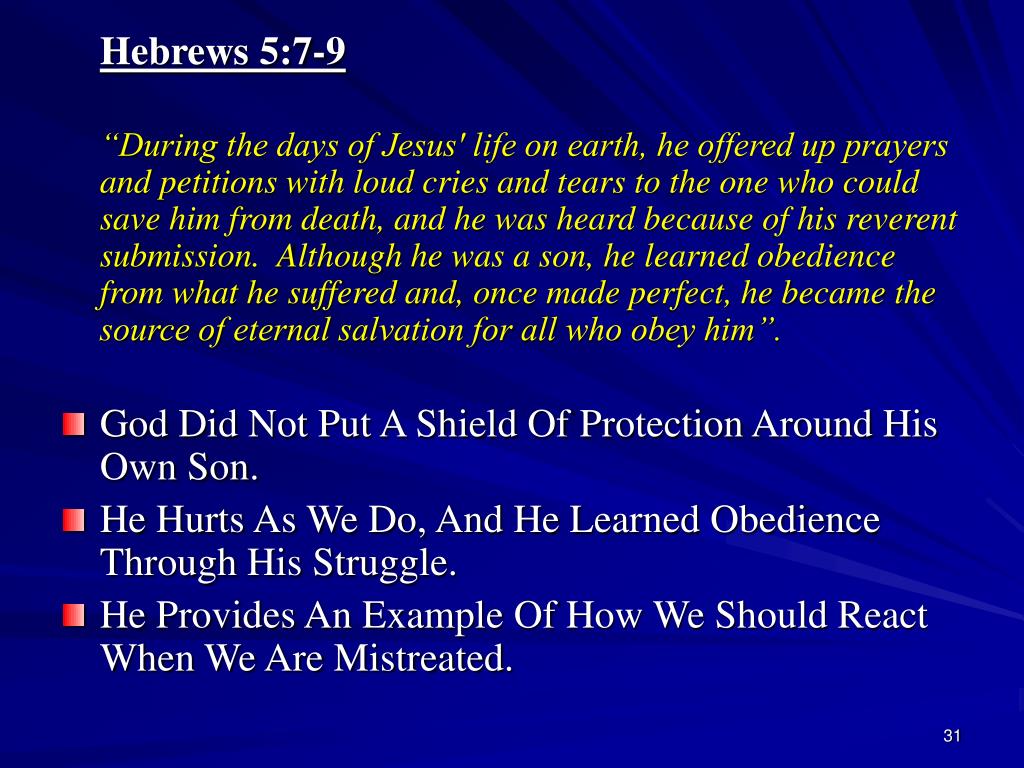 Hebrews 5:7-9

“During the days of Jesus' life on earth, he offered up prayers and petitions with loud cries and tears to the one who could save him from death, and he was heard because of his reverent submission. Although he was a son, he learned obedience from what he suffered and, once made perfect, he became the source of eternal salvation for all who obey him”.

God Did Not Put A Shield Of Protection Around His Own Son.

He Hurts As We Do, And He Learned Obedience Through His Struggle.

He Provides An Example Of How We Should React When We Are Mistreated.

31